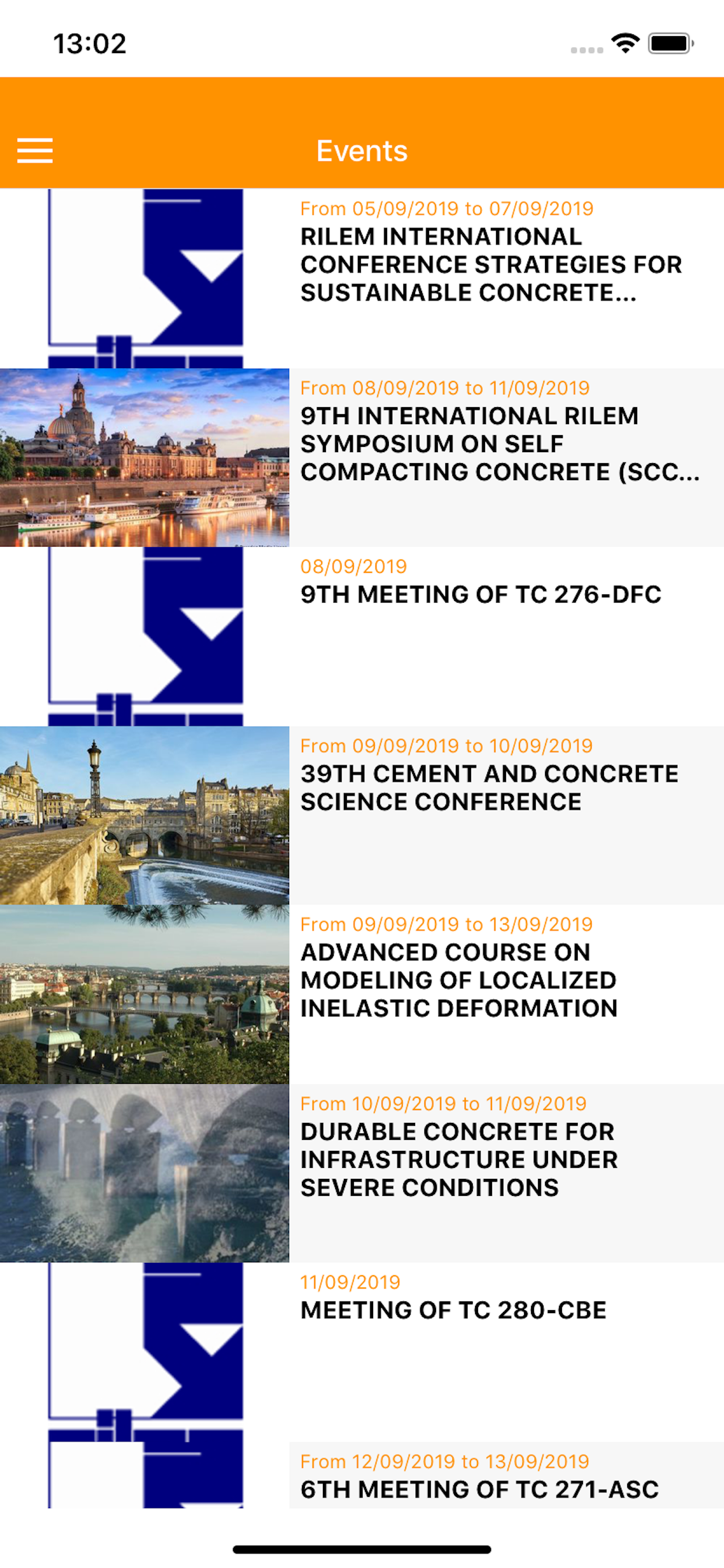 13:02

Events

From 05/09/2019 to 07/09/2019
RILEM INTERNATIONAL CONFERENCE STRATEGIES FOR SUSTAINABLE CONCRETE...

From 08/09/2019 to 11/09/2019
9TH INTERNATIONAL RILEM SYMPOSIUM ON SELF COMPACTING CONCRETE (SCC...

08/09/2019
9TH MEETING OF TC 276-DFC

From 09/09/2019 to 10/09/2019
39TH CEMENT AND CONCRETE SCIENCE CONFERENCE

From 09/09/2019 to 13/09/2019
ADVANCED COURSE ON MODELING OF LOCALIZED INELASTIC DEFORMATION

From 10/09/2019 to 11/09/2019
DURABLE CONCRETE FOR INFRASTRUCTURE UNDER SEVERE CONDITIONS

11/09/2019
MEETING OF TC 280-CBE

From 12/09/2019 to 13/09/2019
6TH MEETING OF TC 271-ASC